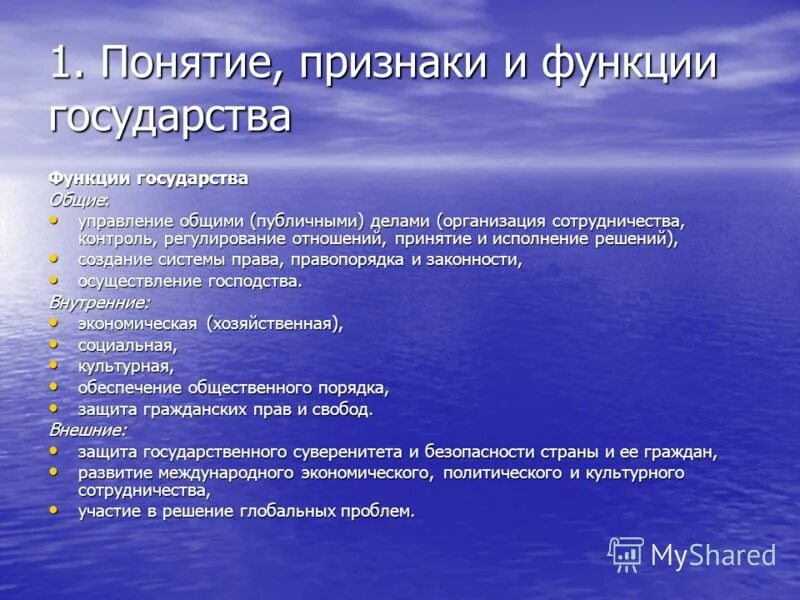 1. Понятие, признаки и функции государства

Функции государства
Общие:
• управление общими (публичными) делами (организация сотрудничества, контроль, регулирование отношений, принятие и исполнение решений),
• создание системы права, правопорядка и законности,
• осуществление господства.
Внутренние:
• экономическая (хозяйственная),
• социальная,
• культурная,
• обеспечение общественного порядка,
• защита гражданских прав и свобод.
Внешние:
• защита государственного суверенитета и безопасности страны и ее граждан,
• развитие международного экономического, политического и культурного сотрудничества,
• участие в решение глобальных проблем.

MyShared